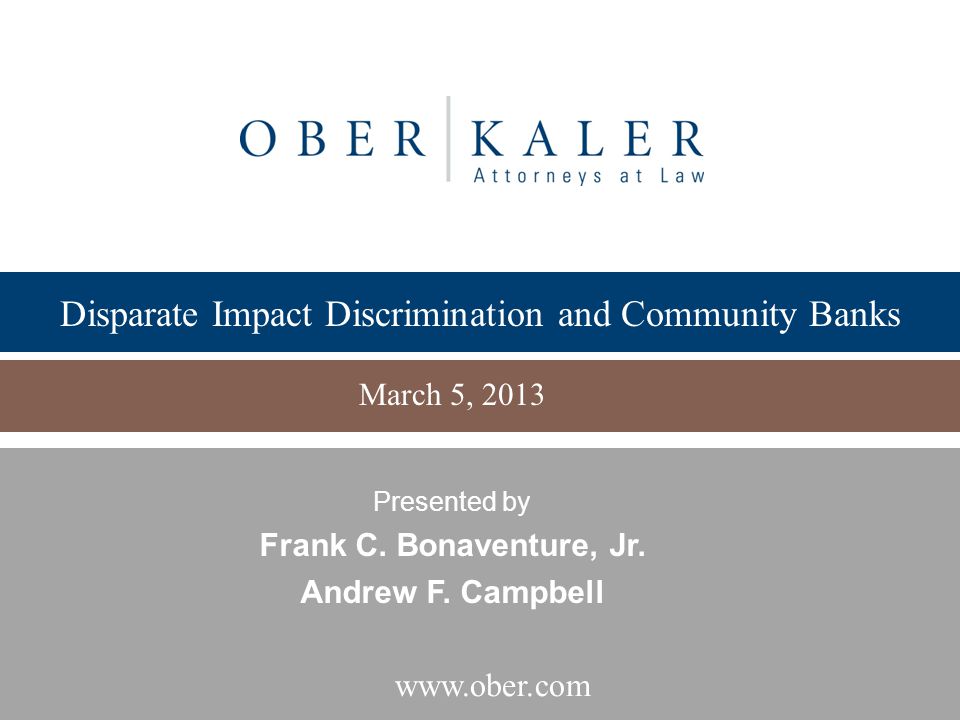 OBER | KALER
Attorneys at Law

Disparate Impact Discrimination and Community Banks

March 5, 2013

Presented by
Frank C. Bonaventure, Jr.
Andrew F. Campbell

www.ober.com